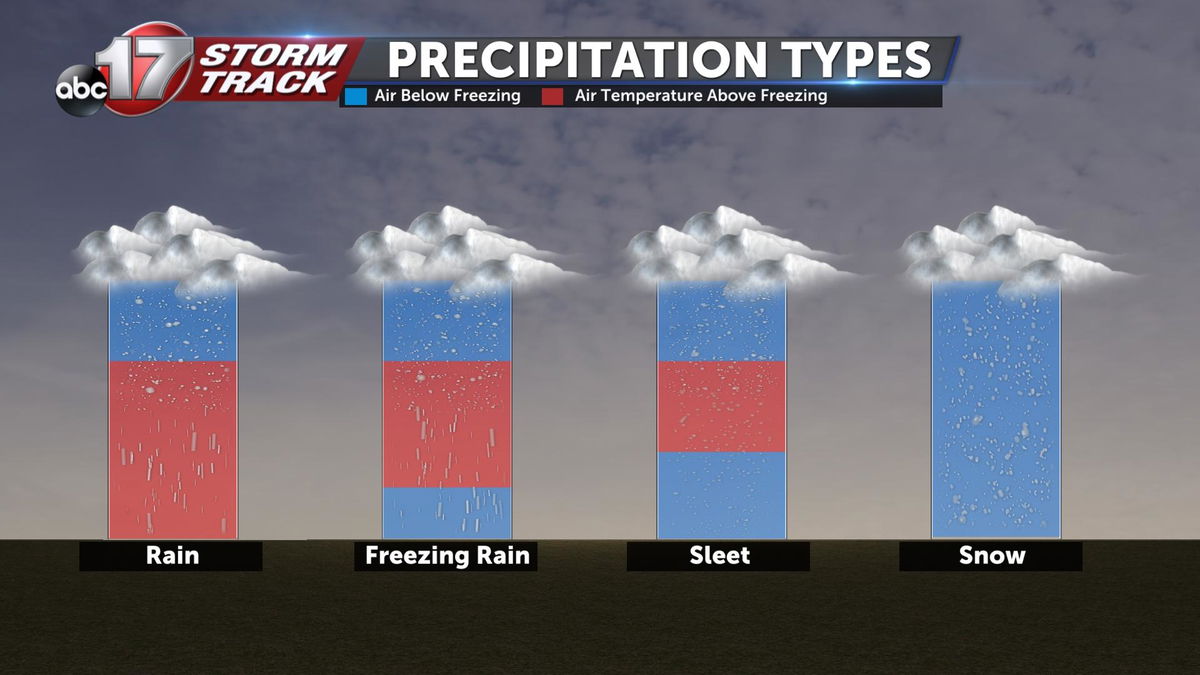 abc 17 STORM TRACK

PRECIPITATION TYPES

Air Below Freezing Air Temperature Above Freezing

Rain

Freezing Rain

Sleet

Snow